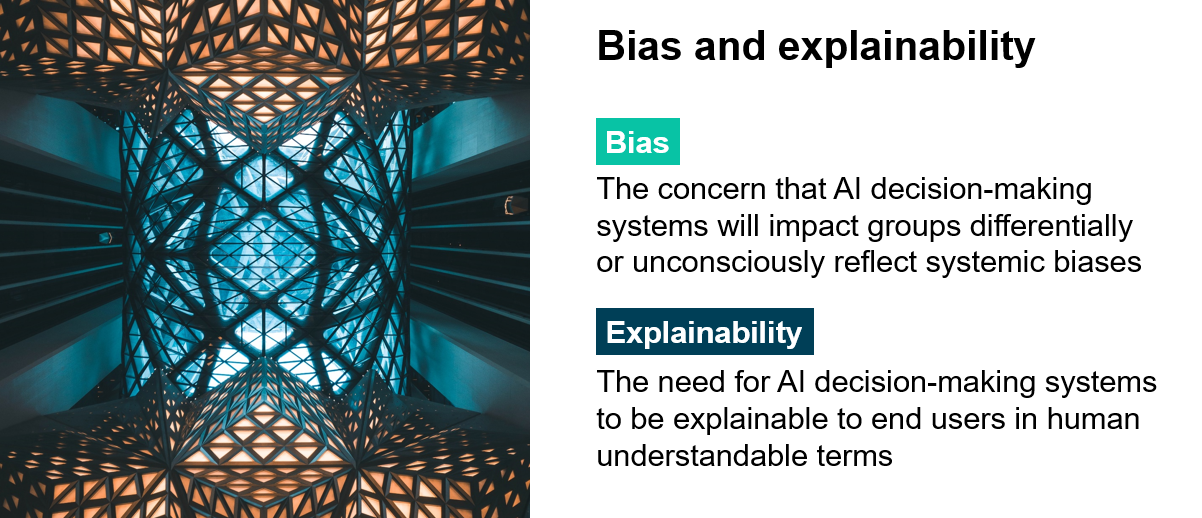 Bias and explainability

Bias

The concern that AI decision-making systems will impact groups differentially or unconsciously reflect systemic biases

Explainability

The need for AI decision-making systems to be explainable to end users in human understandable terms